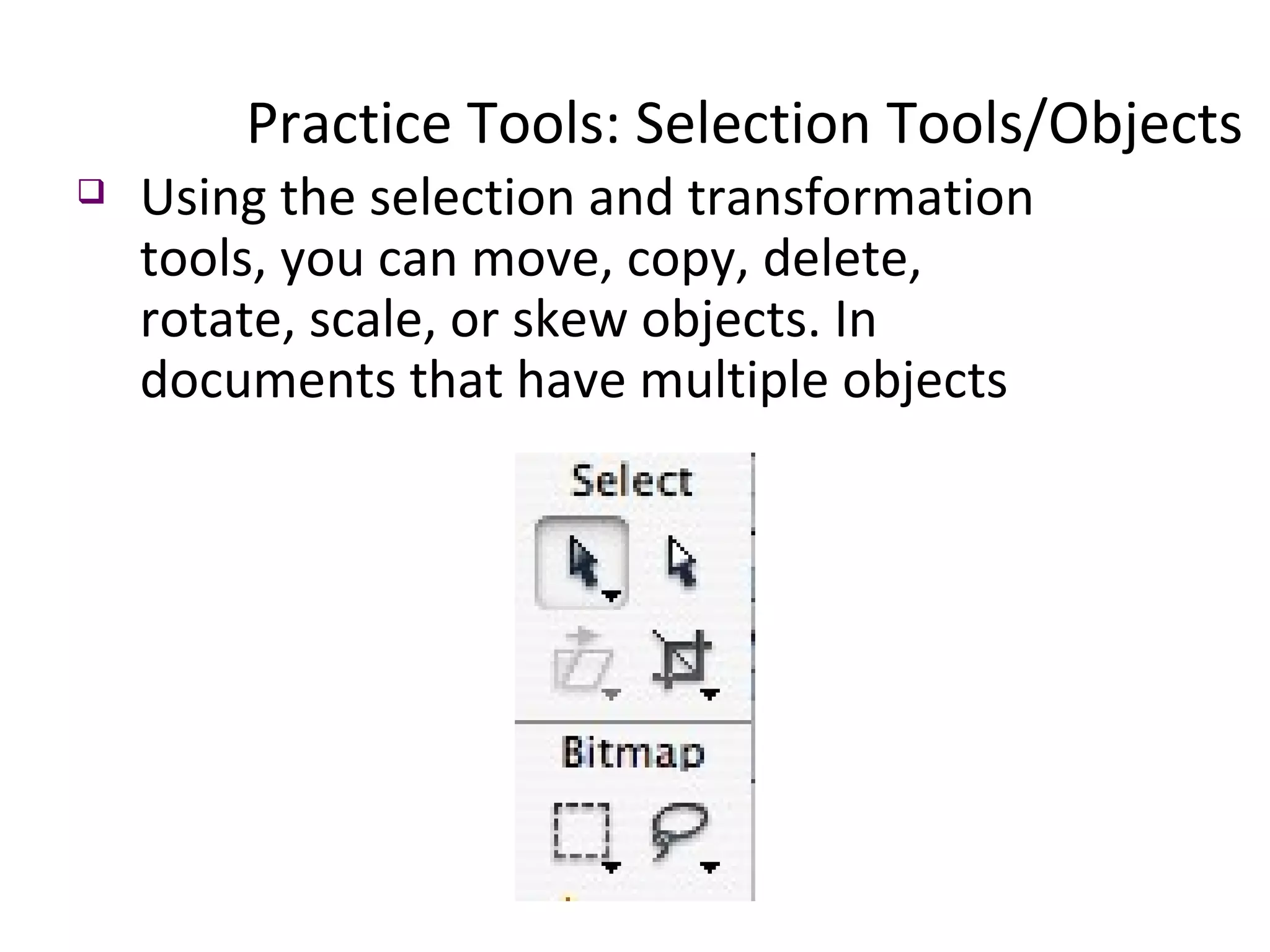 Practice Tools: Selection Tools/Objects

❑ Using the selection and transformation tools, you can move, copy, delete, rotate, scale, or skew objects. In documents that have multiple objects

Select

Bitmap